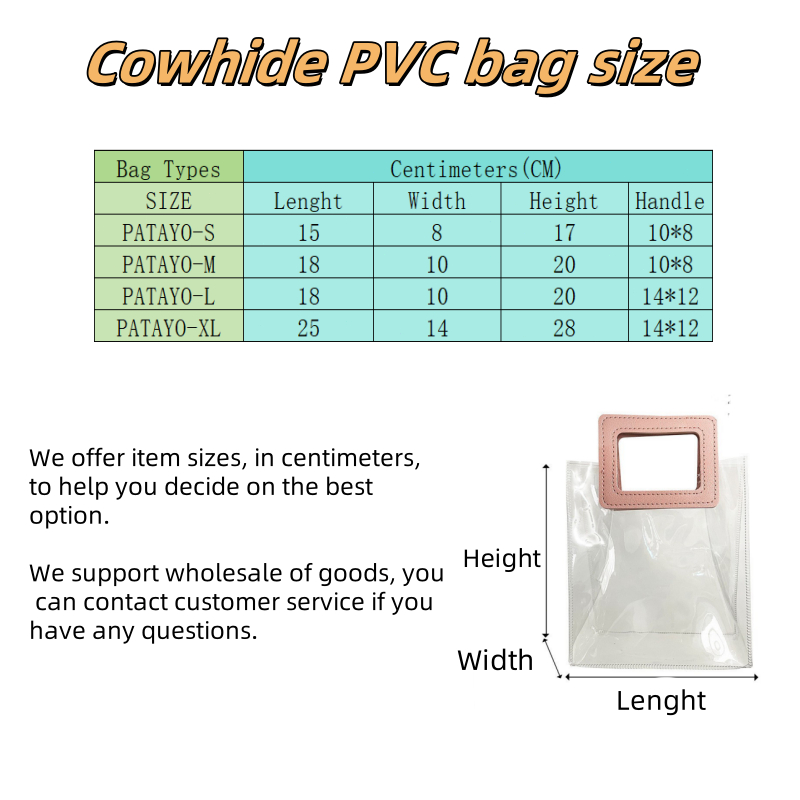 Cowhide PVC bag size

| Bag Types | Centimeters(CM) | | | |
|---|---|---|---|---|
| SIZE | Lenght | Width | Height | Handle |
| PATAYO-S | 15 | 8 | 17 | 10*8 |
| PATAYO-M | 18 | 10 | 20 | 10*8 |
| PATAYO-L | 18 | 10 | 20 | 14*12 |
| PATAYO-XL | 25 | 14 | 28 | 14*12 |

We offer item sizes, in centimeters, to help you decide on the best option.

We support wholesale of goods, you can contact customer service if you have any questions.

Height

Width

Lenght